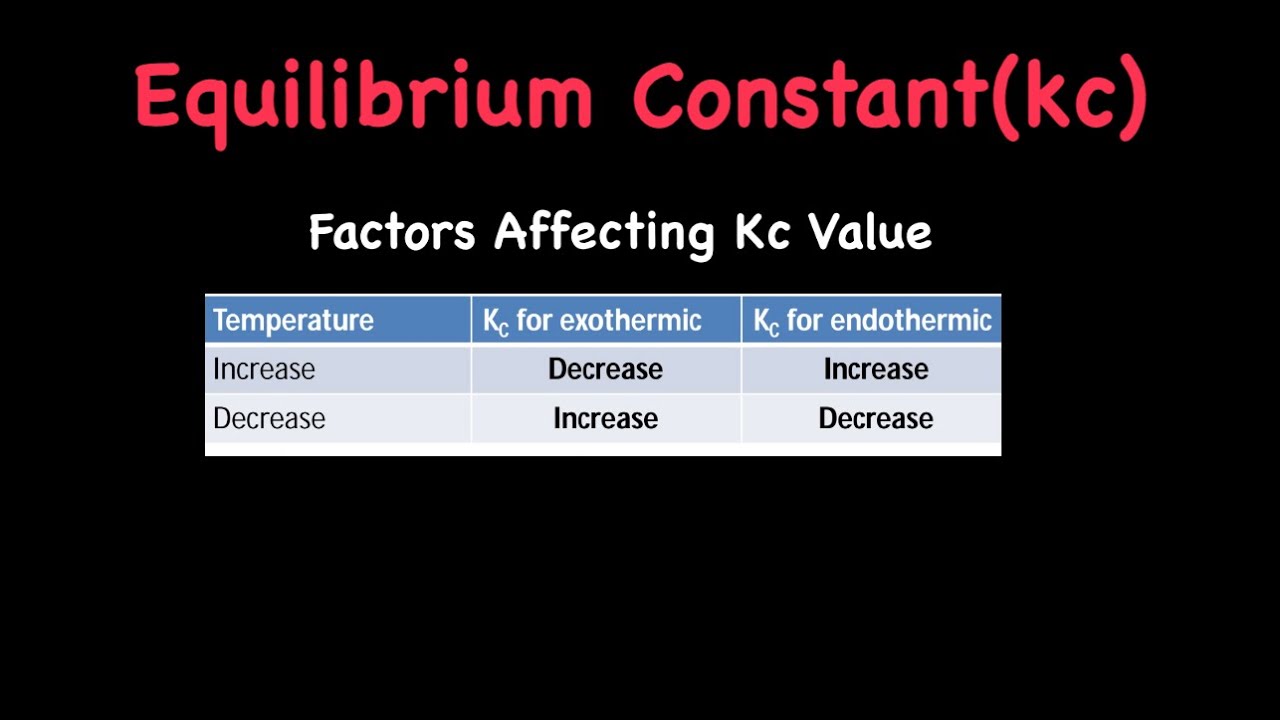 Equilibrium Constant(kc)

Factors Affecting Kc Value

| Temperature | $K_c$ for exothermic | $K_c$ for endothermic |
|---|---|---|
| Increase | Decrease | Increase |
| Decrease | Increase | Decrease |